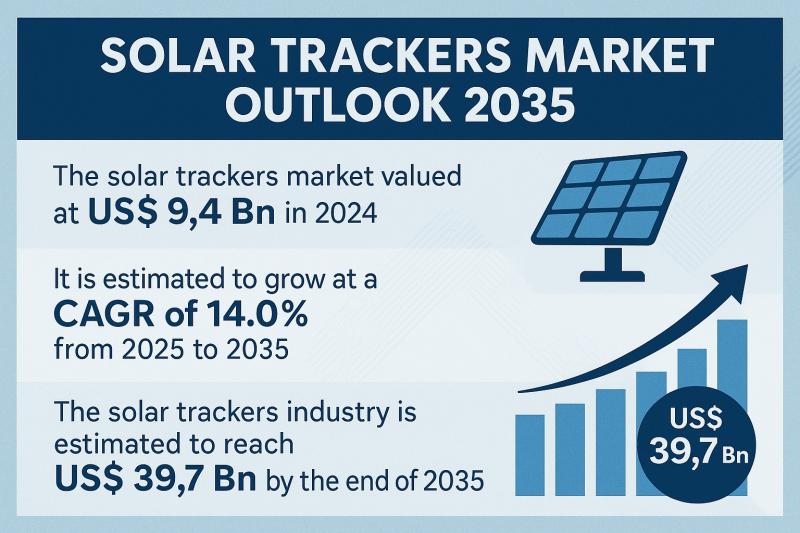 SOLAR TRACKERS MARKET OUTLOOK 2035

The solar trackers market valued at US$ 9,4 Bn in 2024

It is estimated to grow at a CAGR of 14.0% from 2025 to 2035

The solar trackers industry is estimated to reach US$ 39,7 Bn by the end of 2035

US$ 39,7 Bn